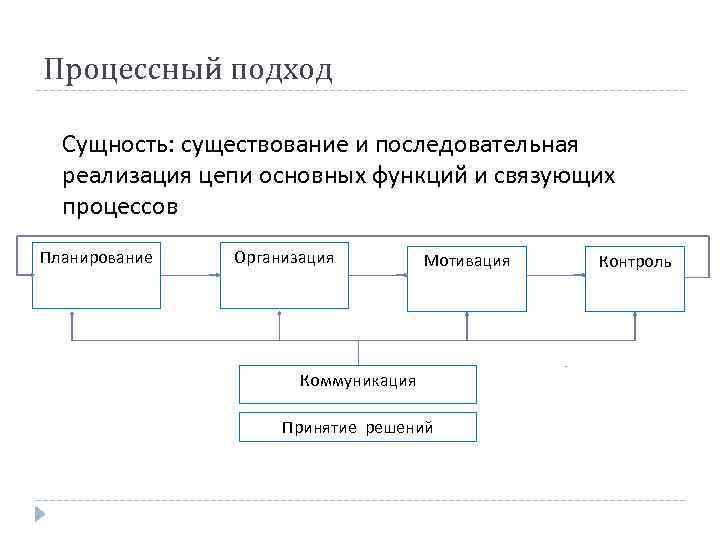 Процессный подход

Сущность: существование и последовательная реализация цепи основных функций и связующих процессов

Планирование

Организация

Мотивация

Контроль

Коммуникация

Принятие решений